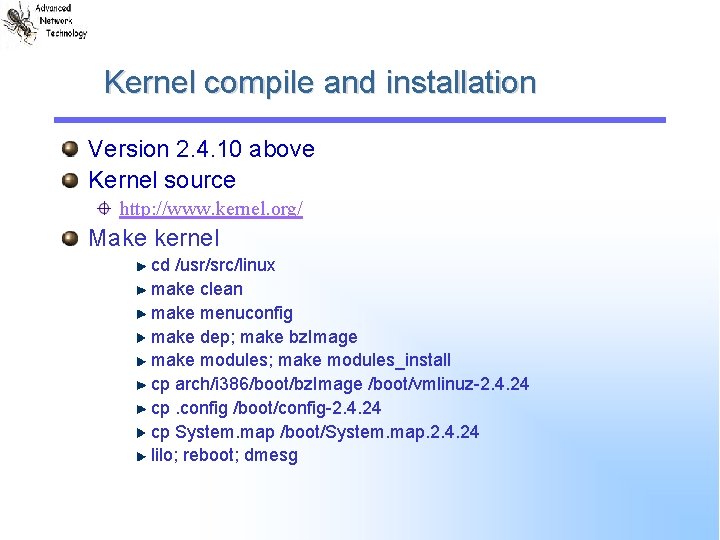 Advanced Network Technology

Kernel compile and installation

Version 2.4.10 above

Kernel source

http://www.kernel.org/

Make kernel

cd /usr/src/linux

make clean

make menuconfig

make dep; make bzImage

make modules; make modules_install

cp arch/i386/boot/bzImage /boot/vmlinuz-2.4.24

cp .config /boot/config-2.4.24

cp System.map /boot/System.map.2.4.24

lilo; reboot; dmesg